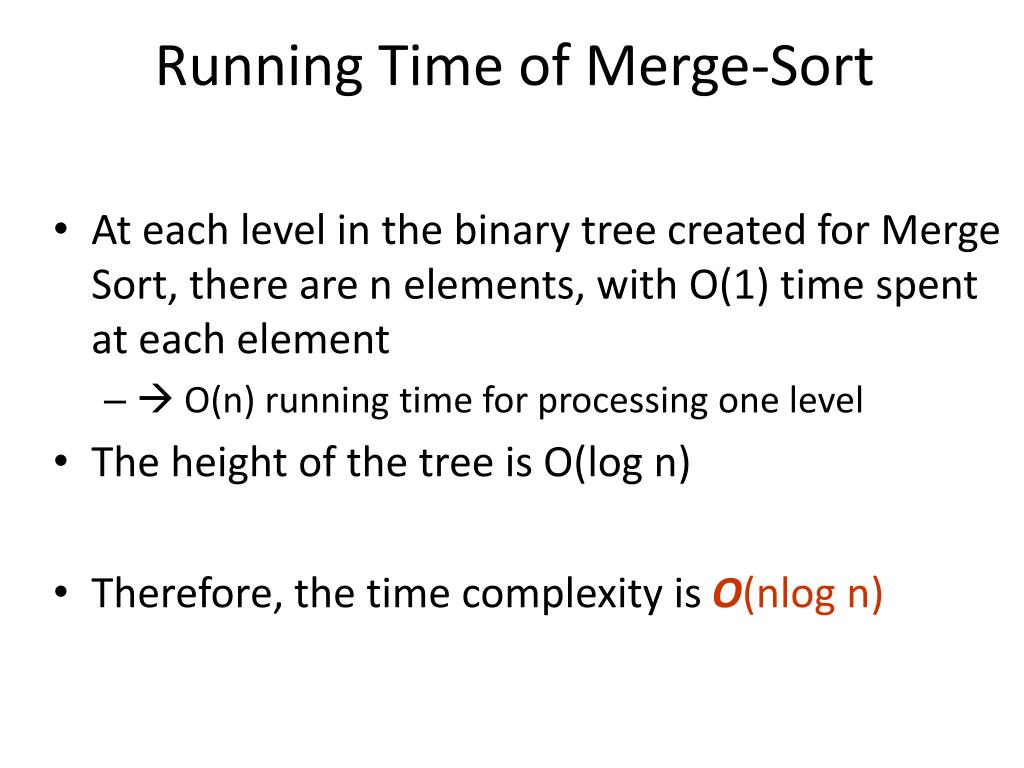 Running Time of Merge-Sort

• At each level in the binary tree created for Merge Sort, there are n elements, with O(1) time spent at each element

– → O(n) running time for processing one level

• The height of the tree is O(log n)

• Therefore, the time complexity is O(nlog n)